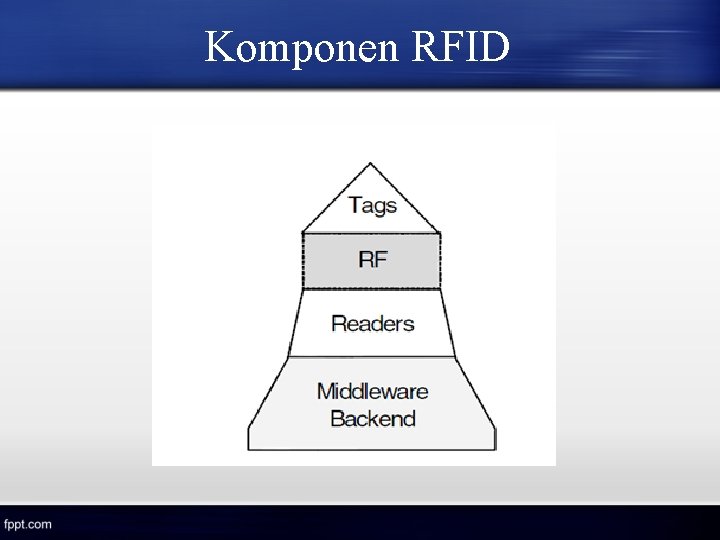 Komponen RFID

Tags

RF

Readers

Middleware
Backend

fppt.com